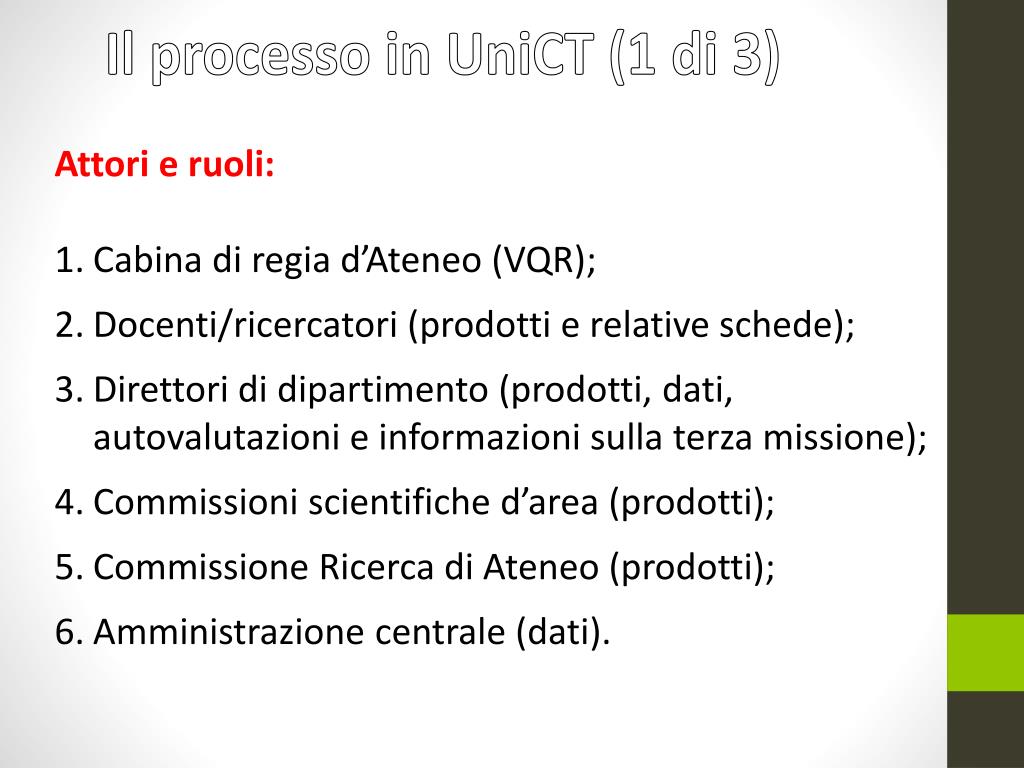 Il processo in UniCT (1 di 3)

Attori e ruoli:

1. Cabina di regia d’Ateneo (VQR);
2. Docenti/ricercatori (prodotti e relative schede);
3. Direttori di dipartimento (prodotti, dati, autovalutazioni e informazioni sulla terza missione);
4. Commissioni scientifiche d’area (prodotti);
5. Commissione Ricerca di Ateneo (prodotti);
6. Amministrazione centrale (dati).